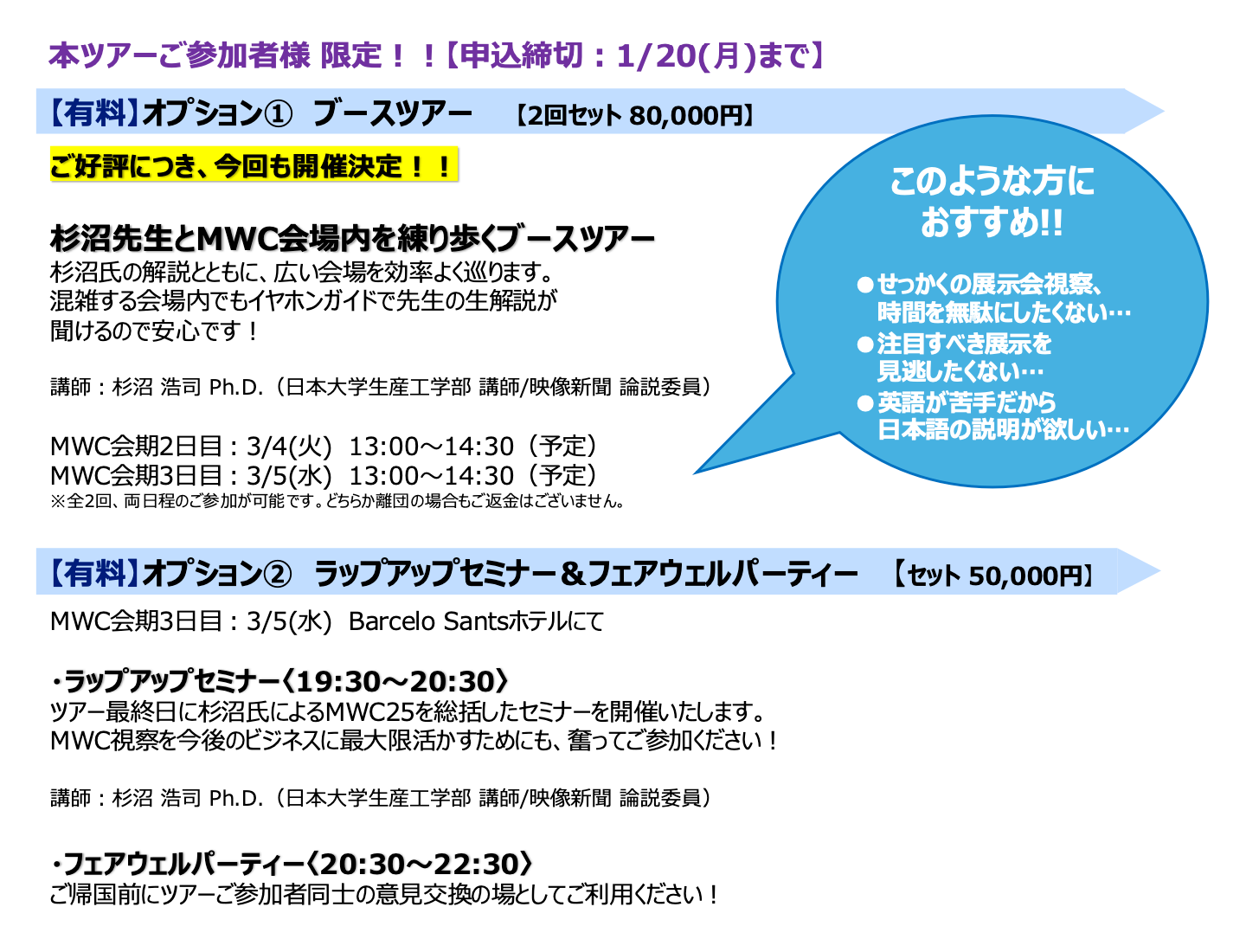 本ツアーご参加者様 限定！！【申込締切：1/20(月)まで】

【有料】オプション①　ブースツアー　【2回セット 80,000円】

ご好評につき、今回も開催決定！！

杉沼先生とMWC会場内を練り歩くブースツアー
杉沼氏の解説とともに、広い会場を効率よく巡ります。
混雑する会場内でもイヤホンガイドで先生の生解説が
聞けるので安心です！

講師：杉沼 浩司 Ph.D.（日本大学生産工学部 講師/映像新聞 論説委員）

MWC会期2日目：3/4(火)　13:00～14:30（予定）
MWC会期3日目：3/5(水)　13:00～14:30（予定）
※全2回、両日程のご参加が可能です。どちらか離団の場合もご返金はございません。

このような方に
おすすめ!!
●せっかくの展示会視察、
時間を無駄にしたくない…
●注目すべき展示を
見逃したくない…
●英語が苦手だから
日本語の説明が欲しい…

【有料】オプション②　ラップアップセミナー＆フェアウェルパーティー　【セット 50,000円】

MWC会期3日目：3/5(水)　Barcelo Santsホテルにて

・ラップアップセミナー〈19:30～20:30〉
ツアー最終日に杉沼氏によるMWC25を総括したセミナーを開催いたします。
MWC視察を今後のビジネスに最大限活かすためにも、奮ってご参加ください！

講師：杉沼 浩司 Ph.D.（日本大学生産工学部 講師/映像新聞 論説委員）

・フェアウェルパーティー〈20:30～22:30〉
ご帰国前にツアーご参加者同士の意見交換の場としてご利用ください！